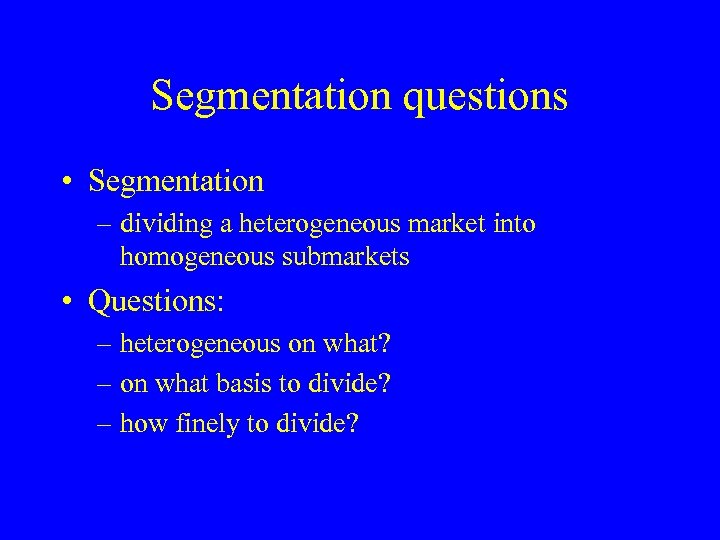 Segmentation questions

• Segmentation
– dividing a heterogeneous market into homogeneous submarkets

• Questions:
– heterogeneous on what?
– on what basis to divide?
– how finely to divide?